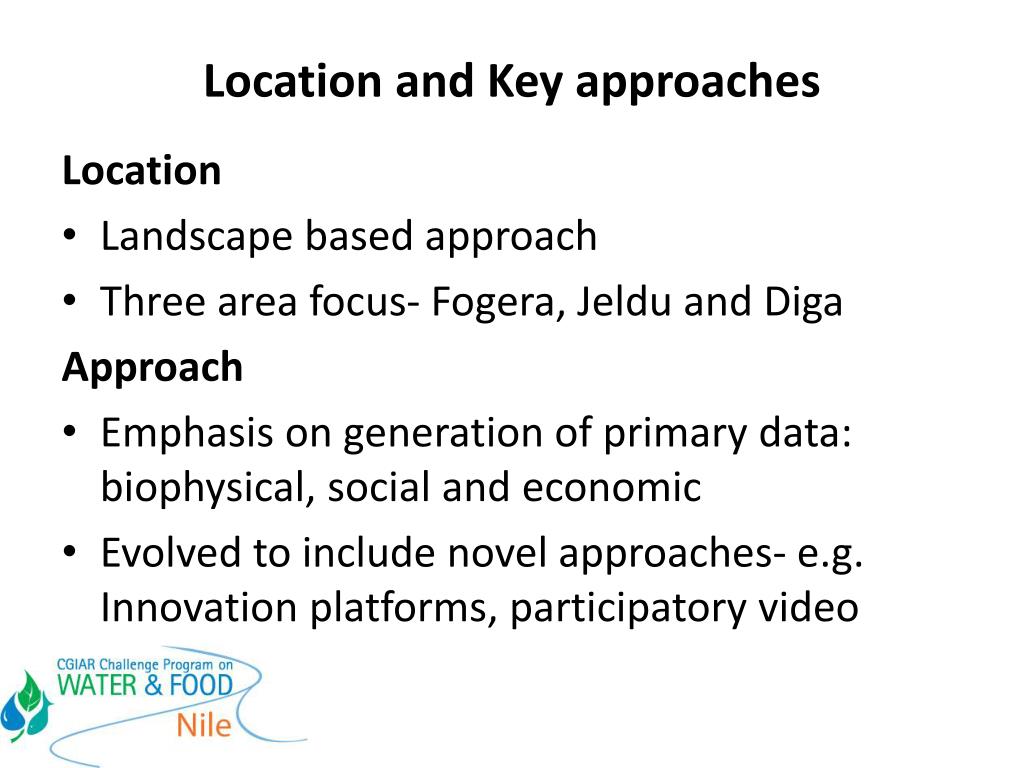 Location and Key approaches

Location

• Landscape based approach

• Three area focus- Fogera, Jeldu and Diga

Approach

• Emphasis on generation of primary data: biophysical, social and economic

• Evolved to include novel approaches- e.g. Innovation platforms, participatory video

CGIAR Challenge Program on
WATER & FOOD
Nile